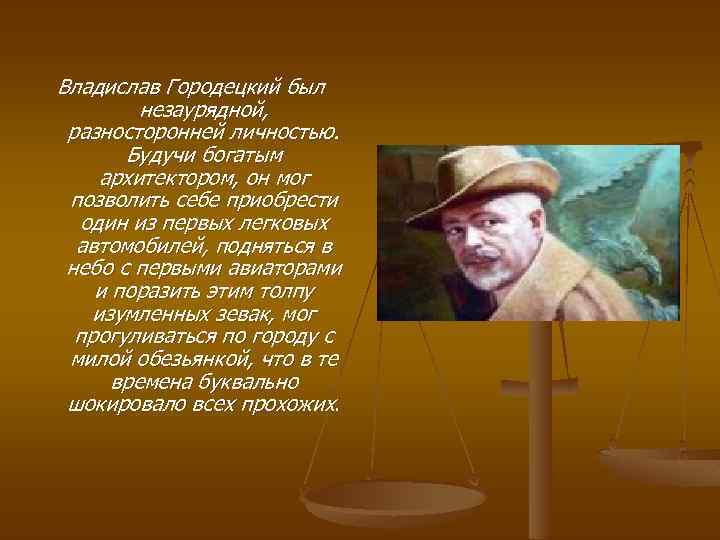 Владислав Городецкий был незаурядной, разносторонней личностью. Будучи богатым архитектором, он мог позволить себе приобрести один из первых легковых автомобилей, подняться в небо с первыми авиаторами и поразить этим толпу изумленных зевак, мог прогуливаться по городу с милой обезьянкой, что в те времена буквально шокировало всех прохожих.